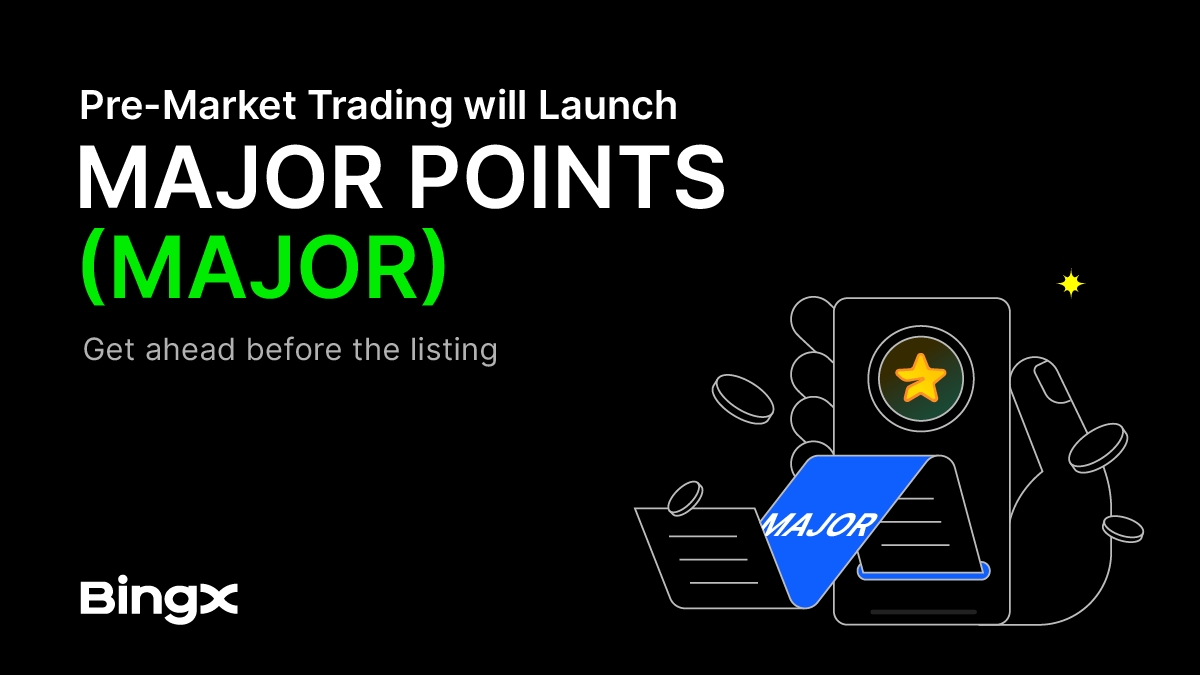 Pre-Market Trading will Launch

MAJOR POINTS (MAJOR)

Get ahead before the listing

MAJOR

BingX